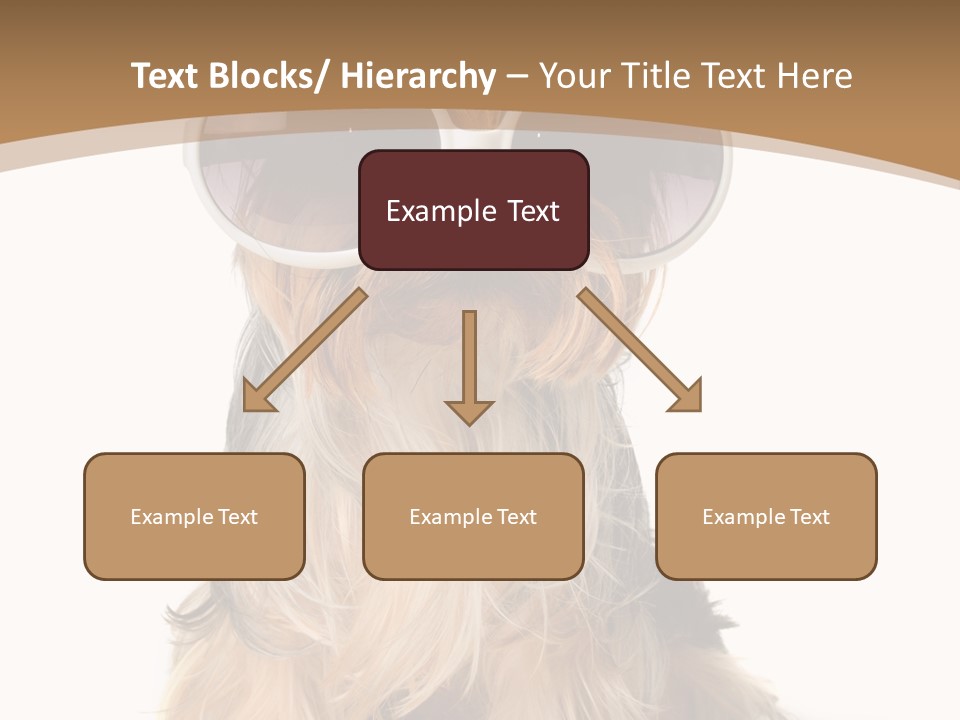 Text Blocks/ Hierarchy – Your Title Text Here

Example Text

Example Text

Example Text

Example Text